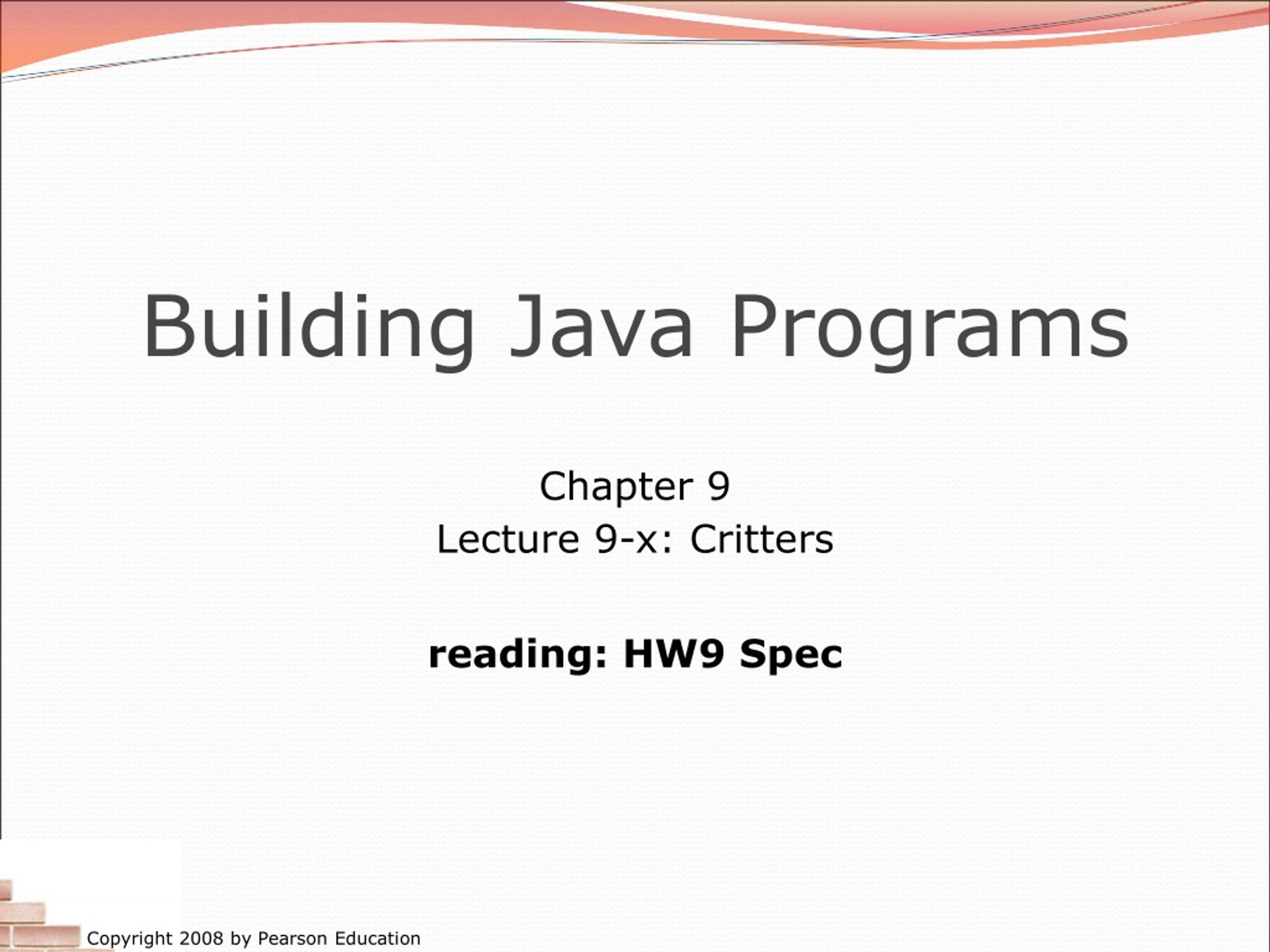 Building Java Programs

Chapter 9
Lecture 9-x: Critters

reading: HW9 Spec

Copyright 2008 by Pearson Education